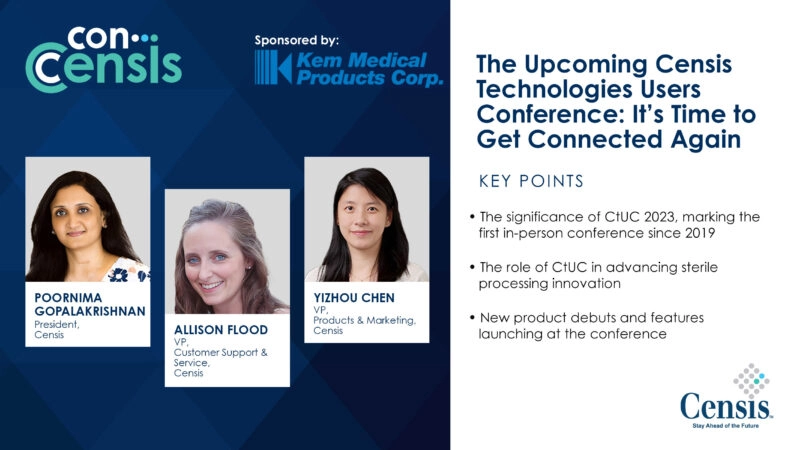 con
Censis

Sponsored by:
Kem Medical Products Corp.

POORNIMA GOPALAKRISHNAN
President, Censis

ALLISON FLOOD
VP, Customer Support & Service, Censis

YIZHOU CHEN
VP, Products & Marketing, Censis

The Upcoming Censis Technologies Users Conference: It's Time to Get Connected Again

KEY POINTS

• The significance of CtUC 2023, marking the first in-person conference since 2019

• The role of CtUC in advancing sterile processing innovation

• New product debuts and features launching at the conference

Censis
Stay Ahead of the Future